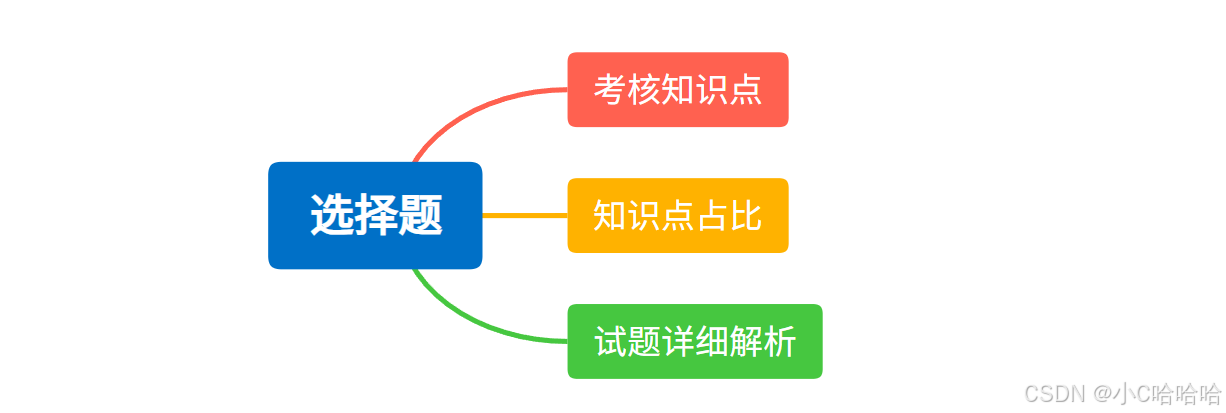 选择题

考核知识点

知识点占比

试题详细解析

CSDN @小C哈哈哈